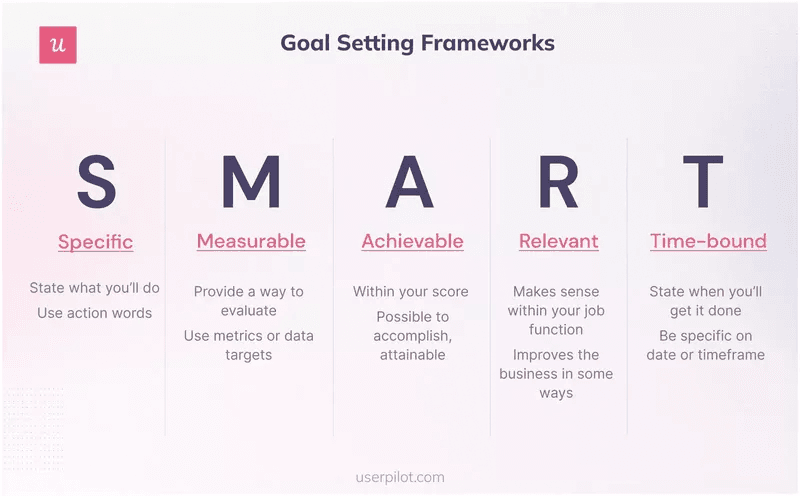 u

Goal Setting Frameworks

S

Specific

State what you'll do

Use action words

M

Measurable

Provide a way to evaluate

Use metrics or data targets

A

Achievable

Within your score

Possible to accomplish, attainable

R

Relevant

Makes sense within your job function

Improves the business in some ways

T

Time-bound

State when you'll get it done

Be specific on date or timeframe

userpilot.com